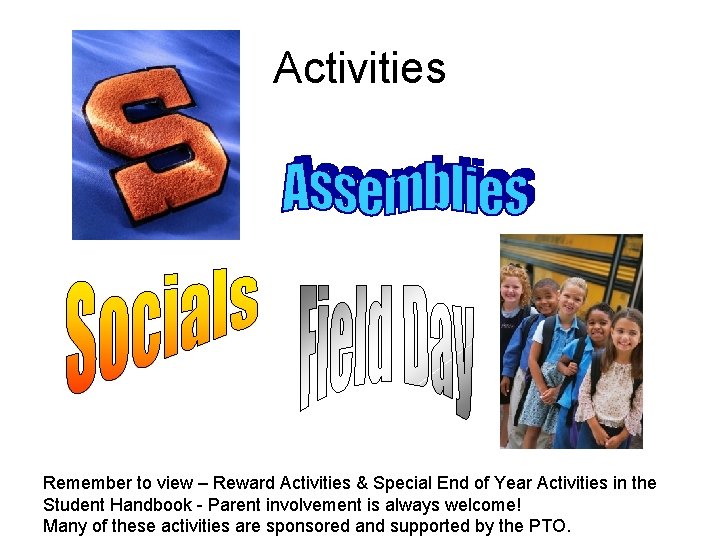 S

Activities

Assemblies

Socials

Field Day

Remember to view – Reward Activities & Special End of Year Activities in the Student Handbook - Parent involvement is always welcome!
Many of these activities are sponsored and supported by the PTO.